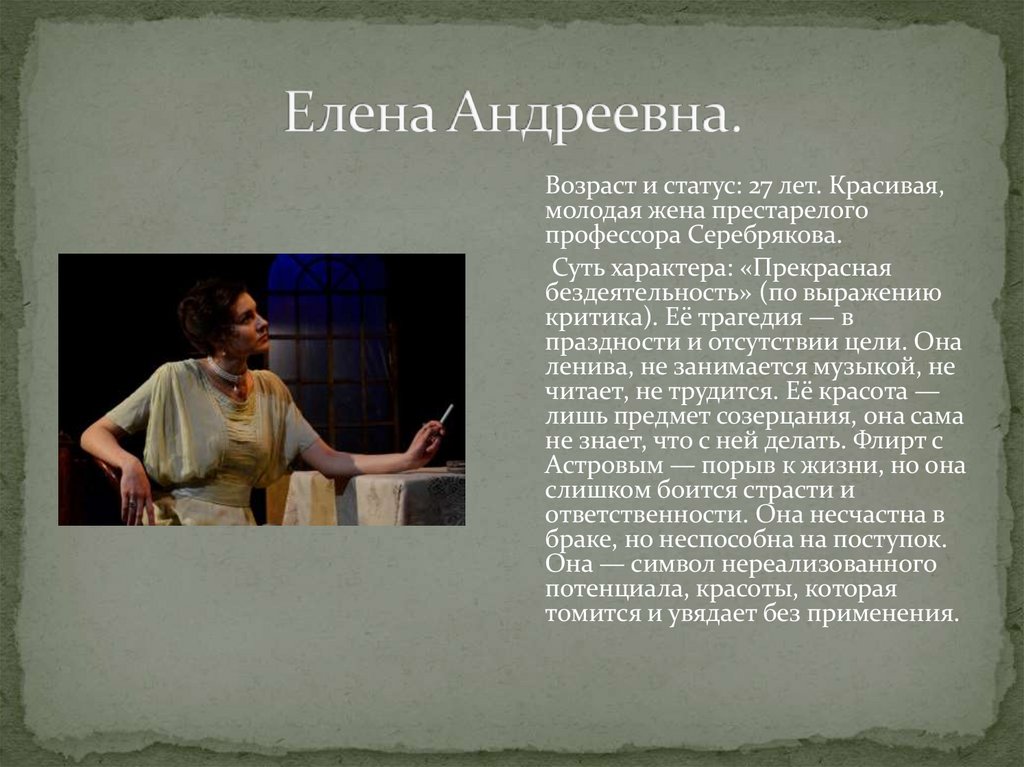 Елена Андреевна.

Возраст и статус: 27 лет. Красивая, молодая жена престарелого профессора Серебрякова.

Суть характера: «Прекрасная бездеятельность» (по выражению критика). Её трагедия — в праздности и отсутствии цели. Она ленива, не занимается музыкой, не читает, не трудится. Её красота — лишь предмет созерцания, она сама не знает, что с ней делать. Флирт с Астровым — порыв к жизни, но она слишком боится страсти и ответственности. Она несчастна в браке, но неспособна на поступок. Она — символ нереализованного потенциала, красоты, которая томится и увядает без применения.